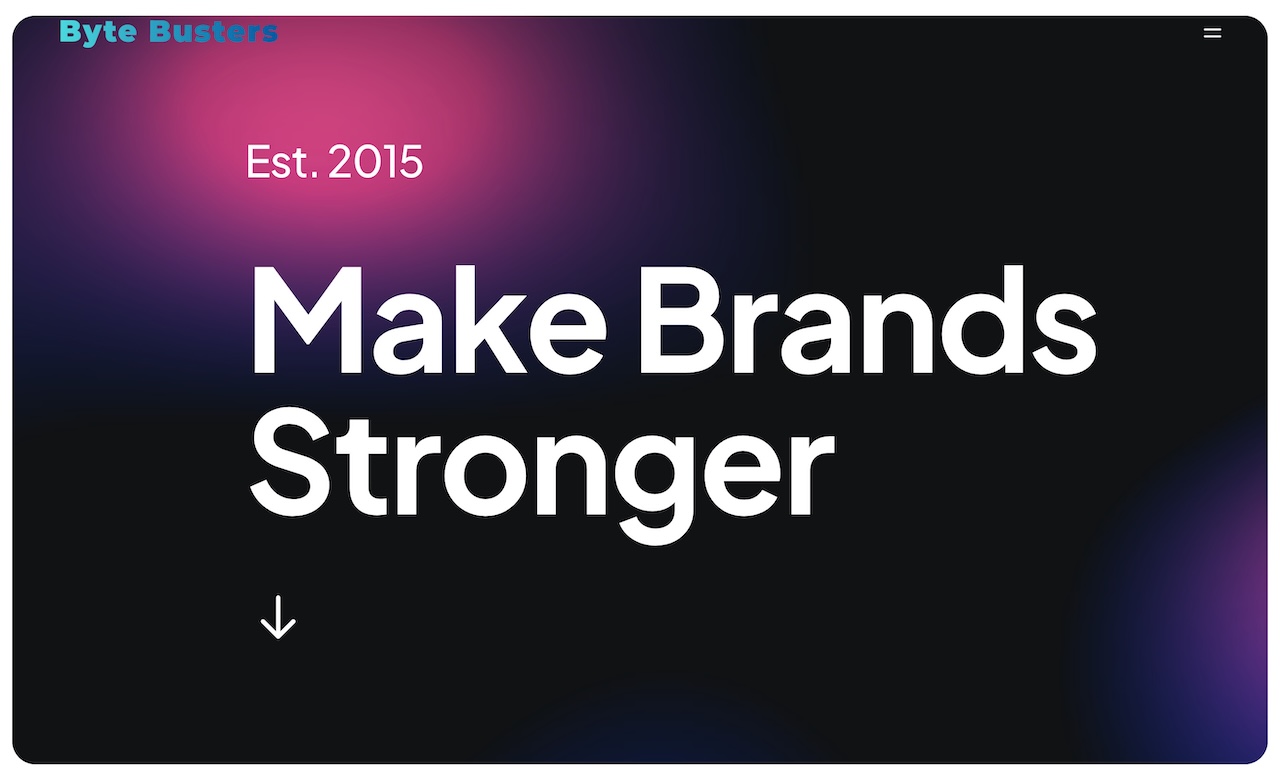 Byte Busters

Est. 2015

Make Brands Stronger